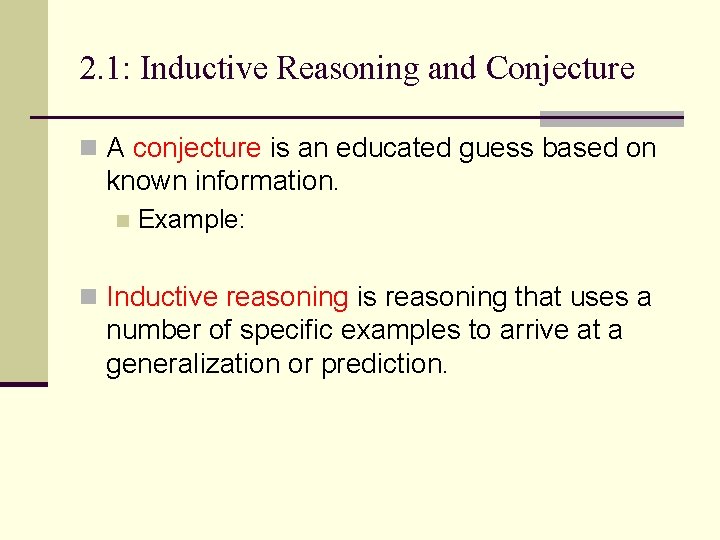 2.1: Inductive Reasoning and Conjecture

A conjecture is an educated guess based on known information.

Example:

Inductive reasoning is reasoning that uses a number of specific examples to arrive at a generalization or prediction.